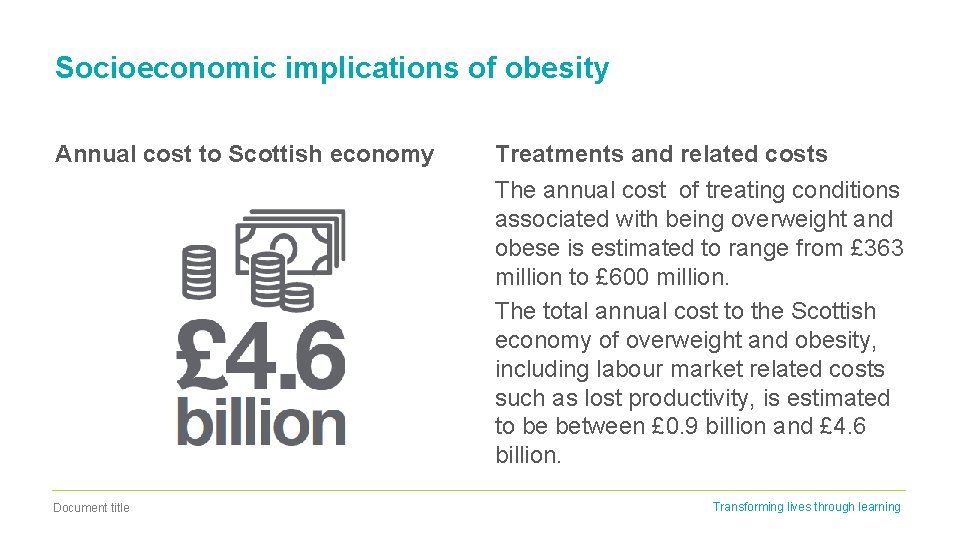 Socioeconomic implications of obesity

Annual cost to Scottish economy

£4.6 billion

Treatments and related costs

The annual cost of treating conditions associated with being overweight and obese is estimated to range from £363 million to £600 million.

The total annual cost to the Scottish economy of overweight and obesity, including labour market related costs such as lost productivity, is estimated to be between £0.9 billion and £4.6 billion.

Document title

Transforming lives through learning